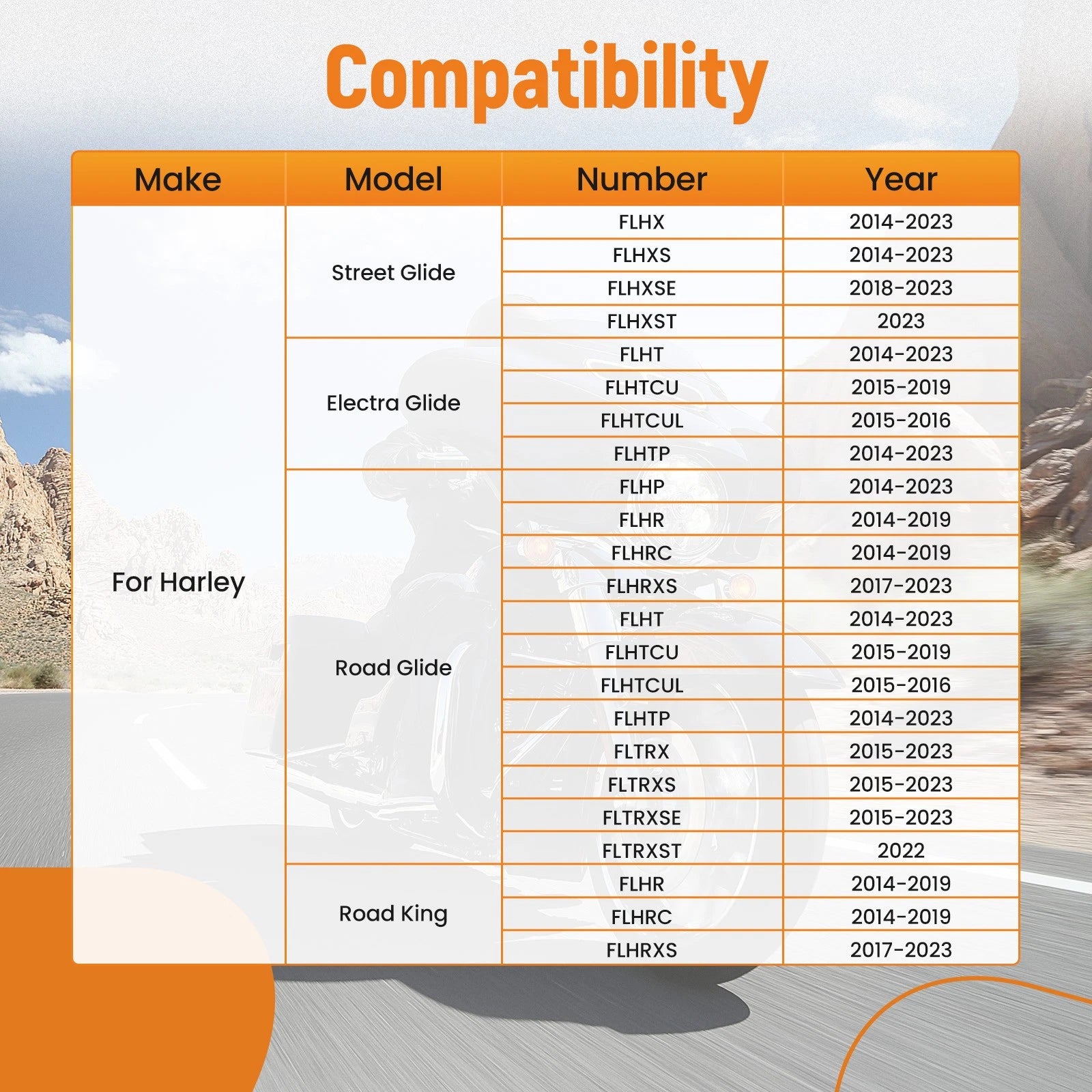 Compatibility

| Make | Model | Number | Year |
|---|---|---|---|
| For Harley | Street Glide | FLHX | 2014-2023 |
| | | FLHXS | 2014-2023 |
| | | FLHXSE | 2018-2023 |
| | | FLHXST | 2023 |
| | Electra Glide | FLHT | 2014-2023 |
| | | FLHTCU | 2015-2019 |
| | | FLHTCUL | 2015-2016 |
| | | FLHTP | 2014-2023 |
| | Road Glide | FLHP | 2014-2023 |
| | | FLHR | 2014-2019 |
| | | FLHRC | 2014-2019 |
| | | FLHRXS | 2017-2023 |
| | | FLHT | 2014-2023 |
| | | FLHTCU | 2015-2019 |
| | | FLHTCUL | 2015-2016 |
| | | FLHTP | 2014-2023 |
| | | FLTRX | 2015-2023 |
| | | FLTRXS | 2015-2023 |
| | | FLTRXSE | 2015-2023 |
| | | FLTRXST | 2022 |
| | Road King | FLHR | 2014-2019 |
| | | FLHRC | 2014-2019 |
| | | FLHRXS | 2017-2023 |